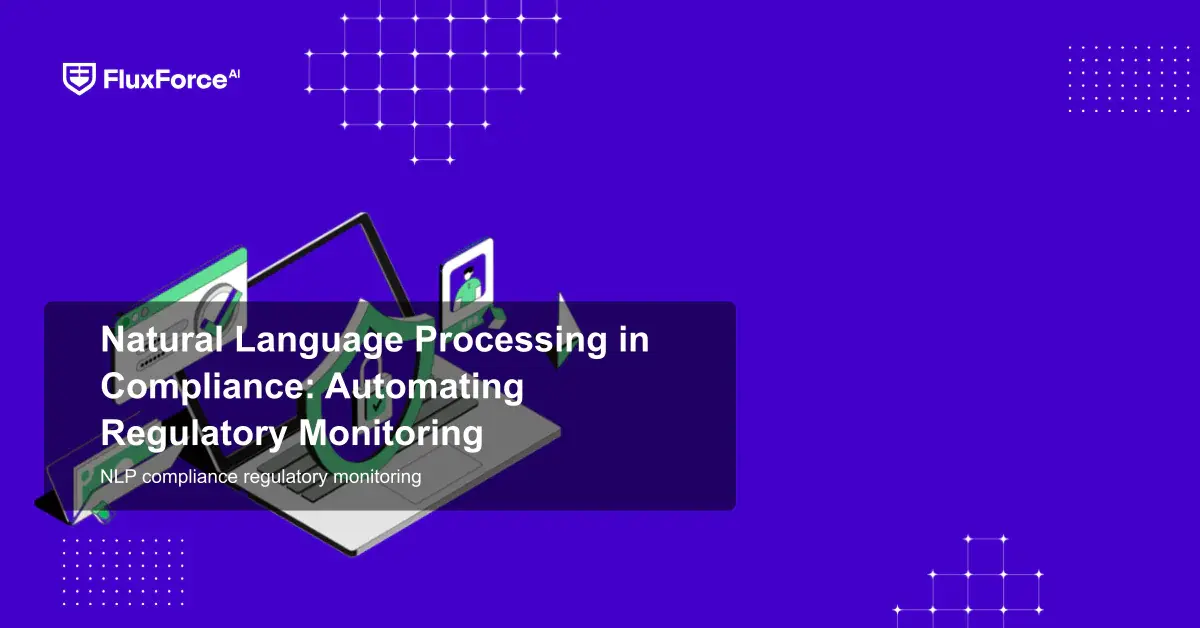 FluxForce AI

Natural Language Processing in Compliance: Automating Regulatory Monitoring

NLP compliance regulatory monitoring